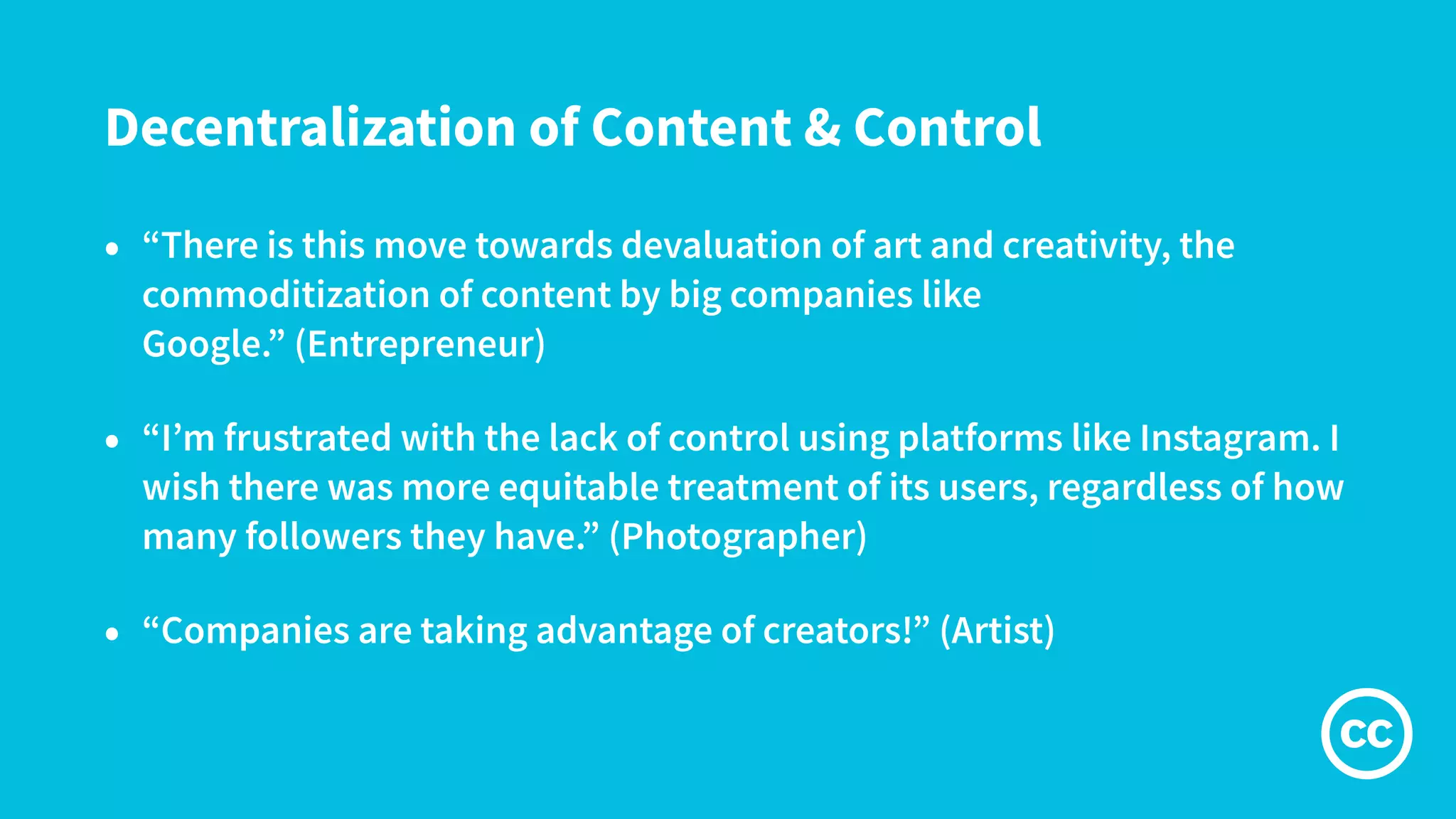 Decentralization of Content & Control

• “There is this move towards devaluation of art and creativity, the commoditization of content by big companies like Google.” (Entrepreneur)

• “I’m frustrated with the lack of control using platforms like Instagram. I wish there was more equitable treatment of its users, regardless of how many followers they have.” (Photographer)

• “Companies are taking advantage of creators!” (Artist)

cc